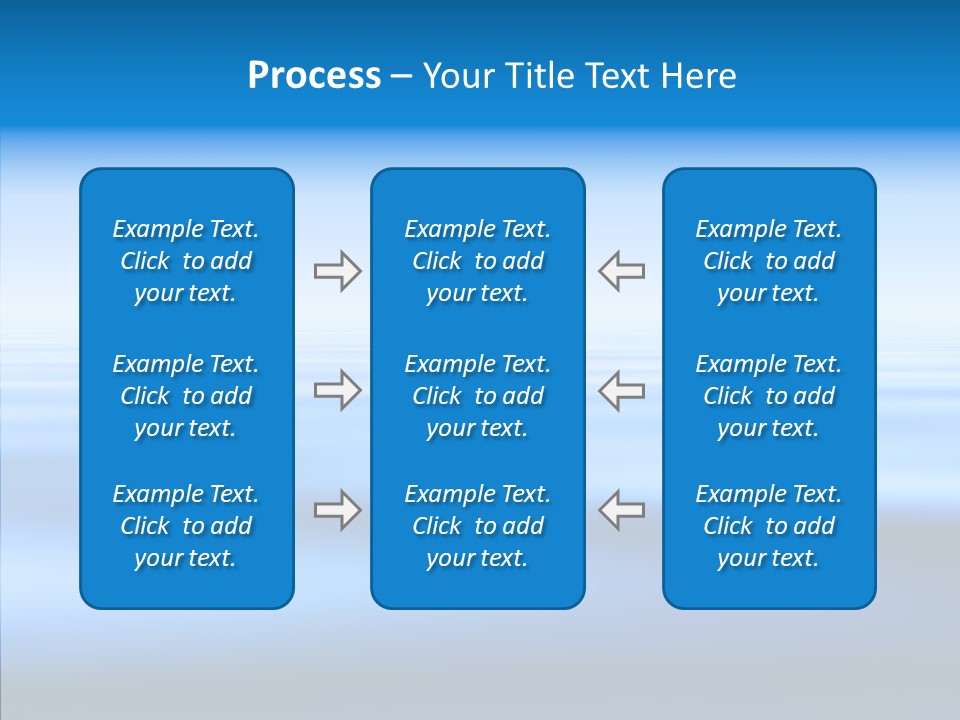 Process – Your Title Text Here

Example Text. Click to add your text.

Example Text. Click to add your text.

Example Text. Click to add your text.

Example Text. Click to add your text.

Example Text. Click to add your text.

Example Text. Click to add your text.

Example Text. Click to add your text.

Example Text. Click to add your text.

Example Text. Click to add your text.